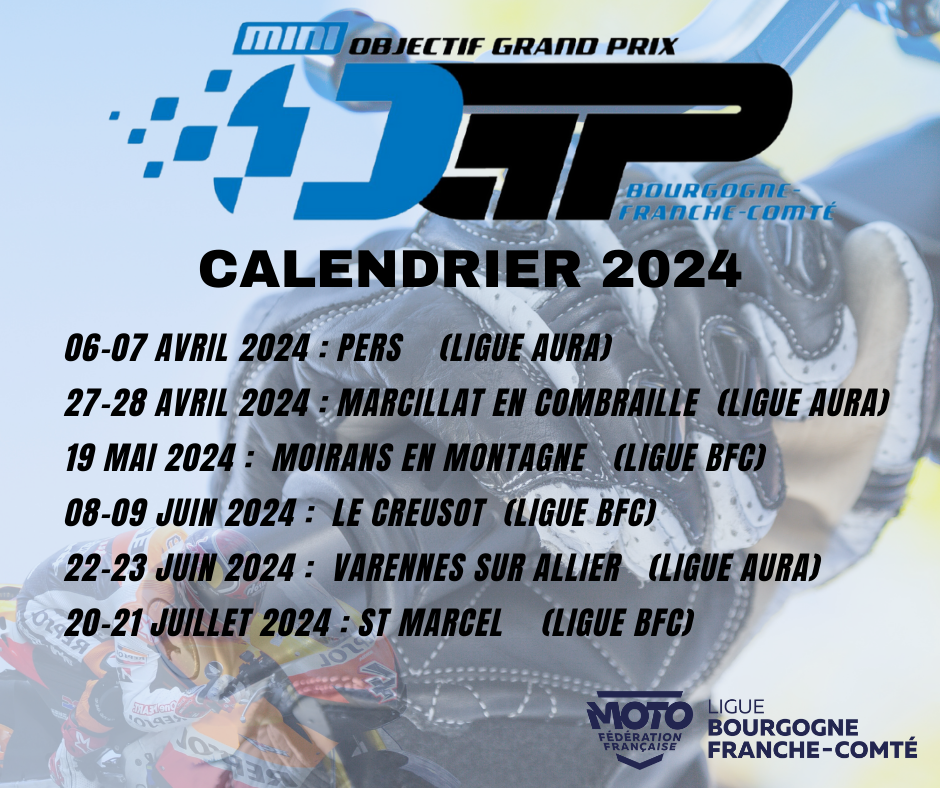 MINI OBJECTIF GRAND PRIX

OGP

BOURGOGNE-FRANCHE-COMTÉ

CALENDRIER 2024

06-07 AVRIL 2024 : PERS (LIGUE AURA)

27-28 AVRIL 2024 : MARCILLAT EN COMBRAILLE (LIGUE AURA)

19 MAI 2024 : MOIRANS EN MONTAGNE (LIGUE BFC)

08-09 JUIN 2024 : LE CREUSOT (LIGUE BFC)

22-23 JUIN 2024 : VARENNES SUR ALLIER (LIGUE AURA)

20-21 JUILLET 2024 : ST MARCEL (LIGUE BFC)

MOTO FÉDÉRATION FRANÇAISE

LIGUE BOURGOGNE FRANCHE-COMTÉ